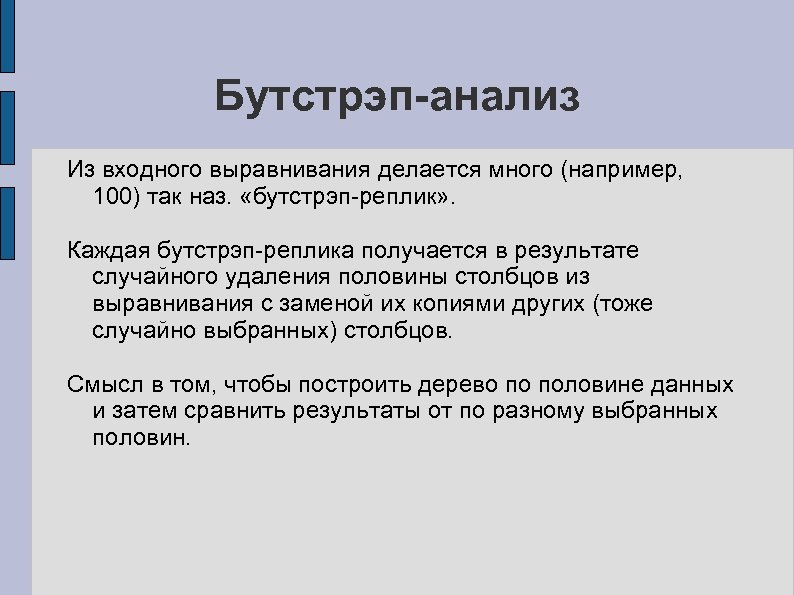 Бутстрэп-анализ

Из входного выравнивания делается много (например, 100) так наз. «бутстрэп-реплик».

Каждая бутстрэп-реплика получается в результате случайного удаления половины столбцов из выравнивания с заменой их копиями других (тоже случайно выбранных) столбцов.

Смысл в том, чтобы построить дерево по половине данных и затем сравнить результаты от по разному выбранных половин.